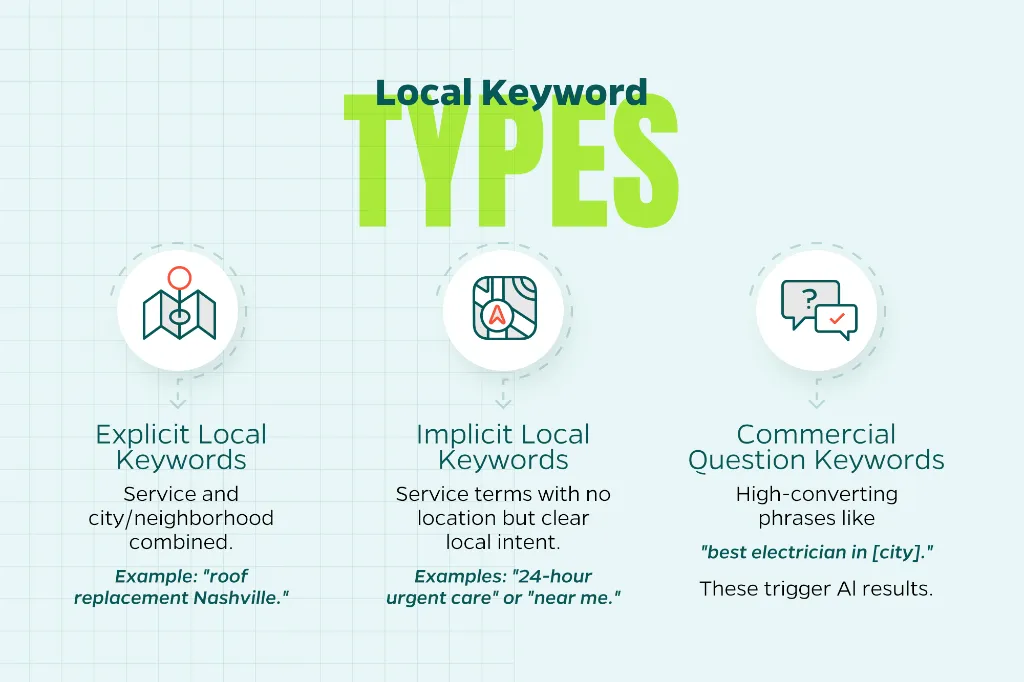 Local Keyword
TYPES

Explicit Local Keywords
Service and city/neighborhood combined.
Example: "roof replacement Nashville."

Implicit Local Keywords
Service terms with no location but clear local intent.
Examples: "24-hour urgent care" or "near me."

Commercial Question Keywords
High-converting phrases like
"best electrician in [city]."
These trigger AI results.